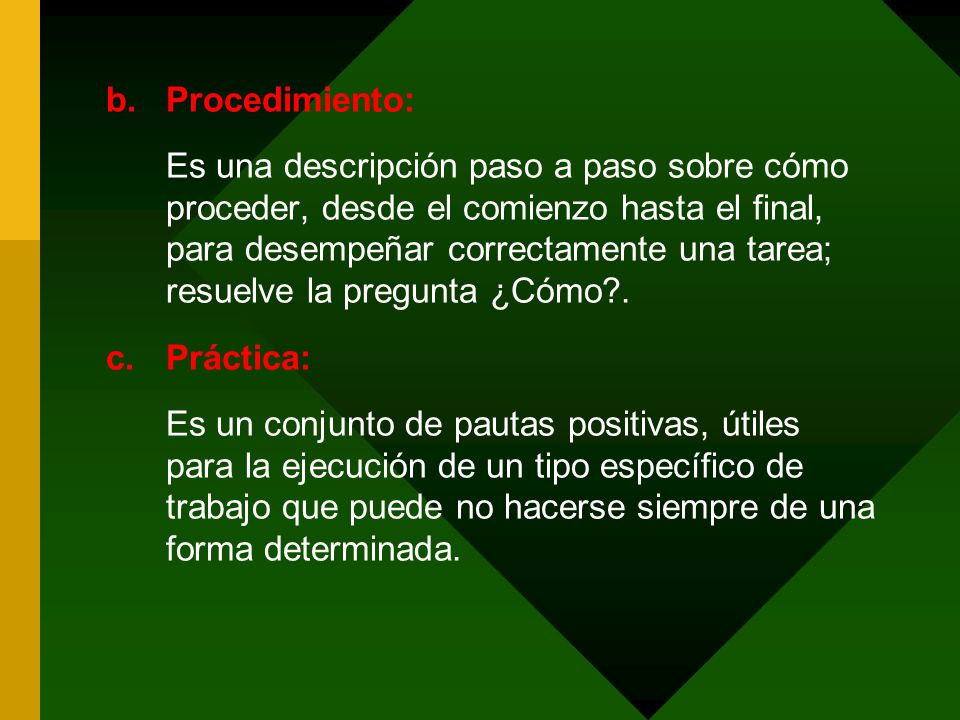 b. Procedimiento:

Es una descripción paso a paso sobre cómo proceder, desde el comienzo hasta el final, para desempeñar correctamente una tarea; resuelve la pregunta ¿Cómo?.

c. Práctica:

Es un conjunto de pautas positivas, útiles para la ejecución de un tipo específico de trabajo que puede no hacerse siempre de una forma determinada.